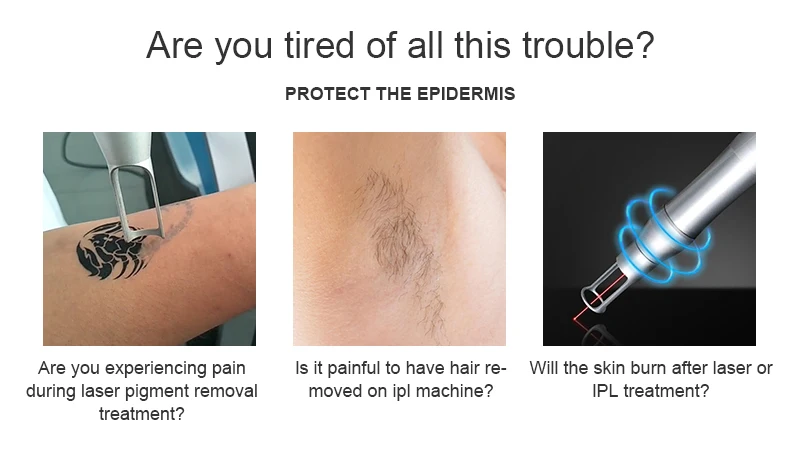 Are you tired of all this trouble?

PROTECT THE EPIDERMIS

Are you experiencing pain during laser pigment removal treatment?

Is it painful to have hair removed on ipl machine?

Will the skin burn after laser or IPL treatment?